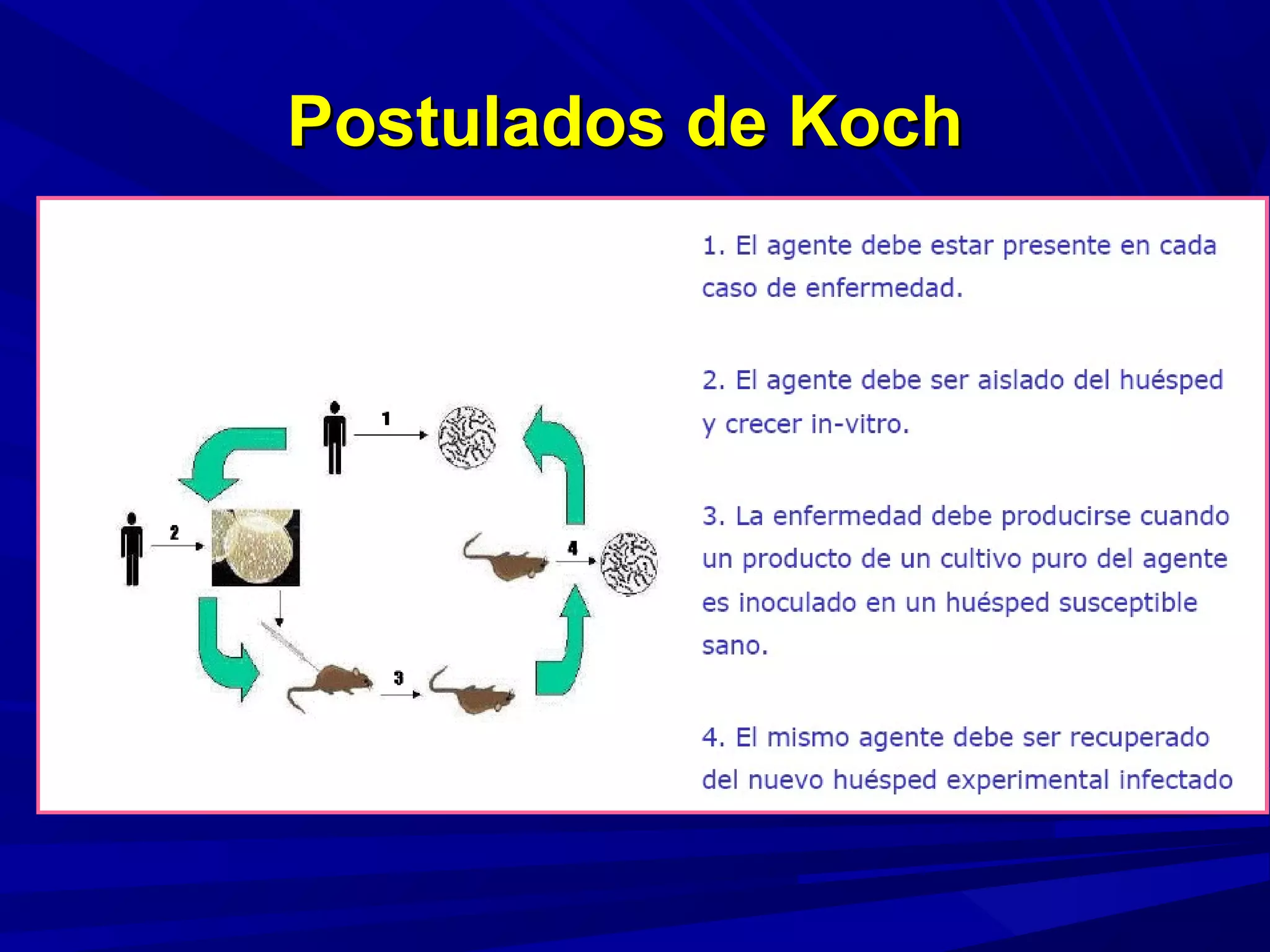 Postulados de Koch

1

2

3

4

1. El agente debe estar presente en cada caso de enfermedad.

2. El agente debe ser aislado del huésped y crecer in-vitro.

3. La enfermedad debe producirse cuando un producto de un cultivo puro del agente es inoculado en un huésped susceptible sano.

4. El mismo agente debe ser recuperado del nuevo huésped experimental infectado